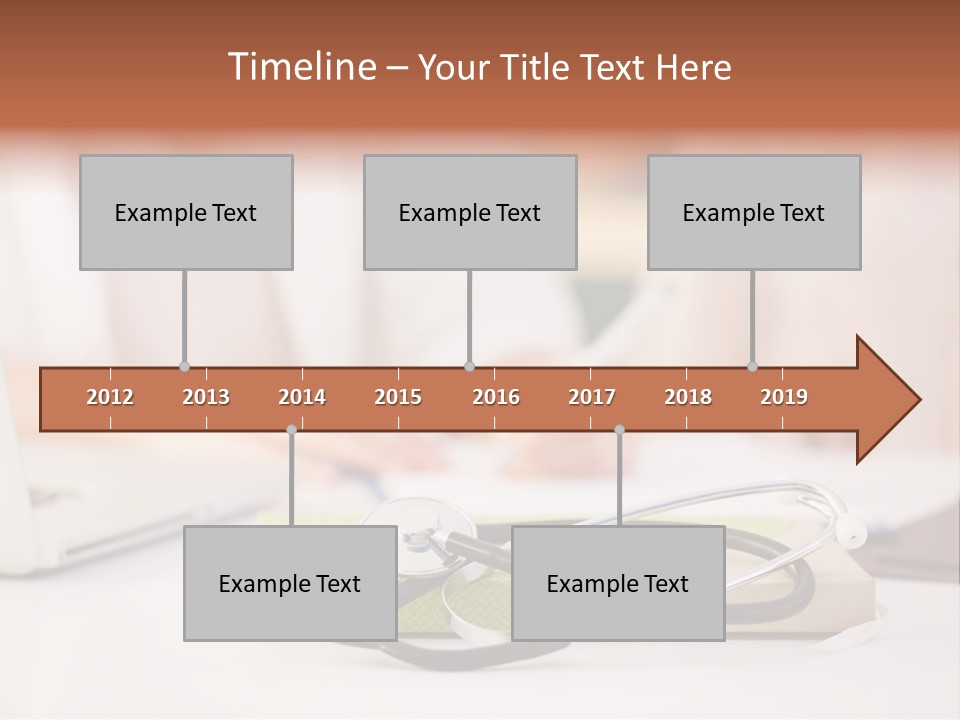 Timeline – Your Title Text Here

Example Text

Example Text

Example Text

2012 2013 2014 2015 2016 2017 2018 2019

Example Text

Example Text